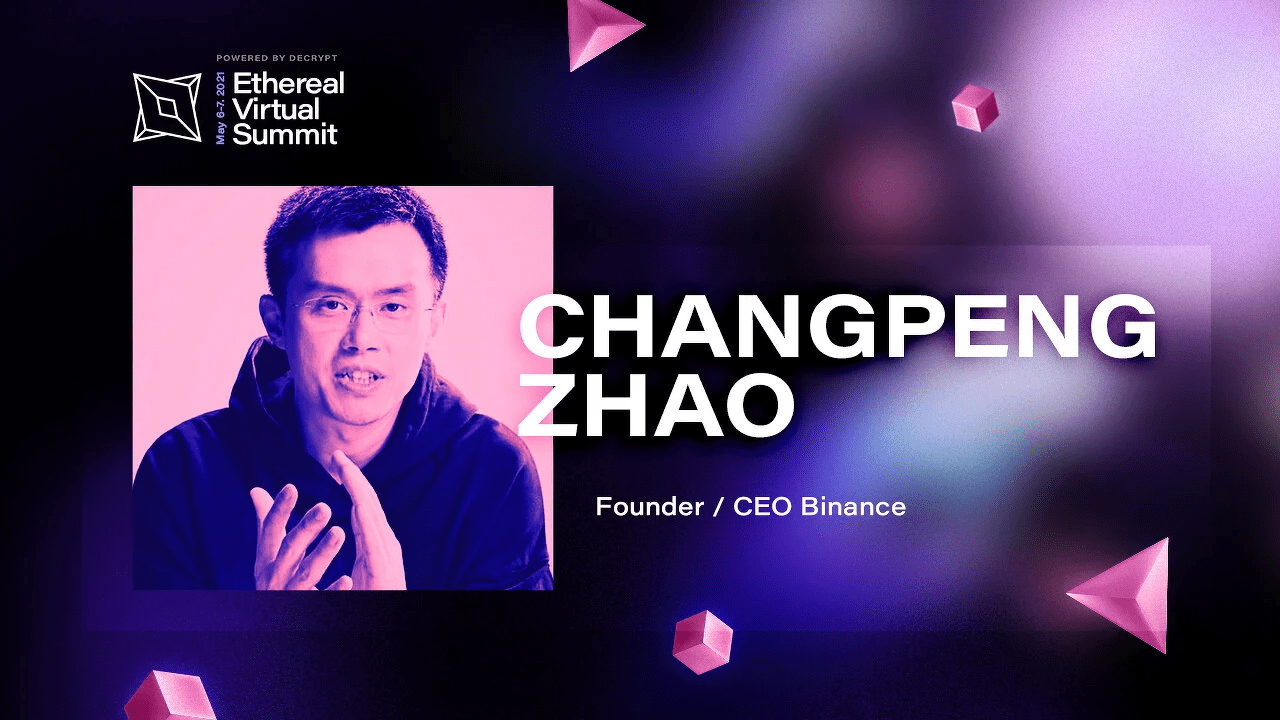 POWERED BY DECRYPT

May 6-7, 2021

Ethereal Virtual Summit

CHANGPENG ZHAO

Founder / CEO Binance